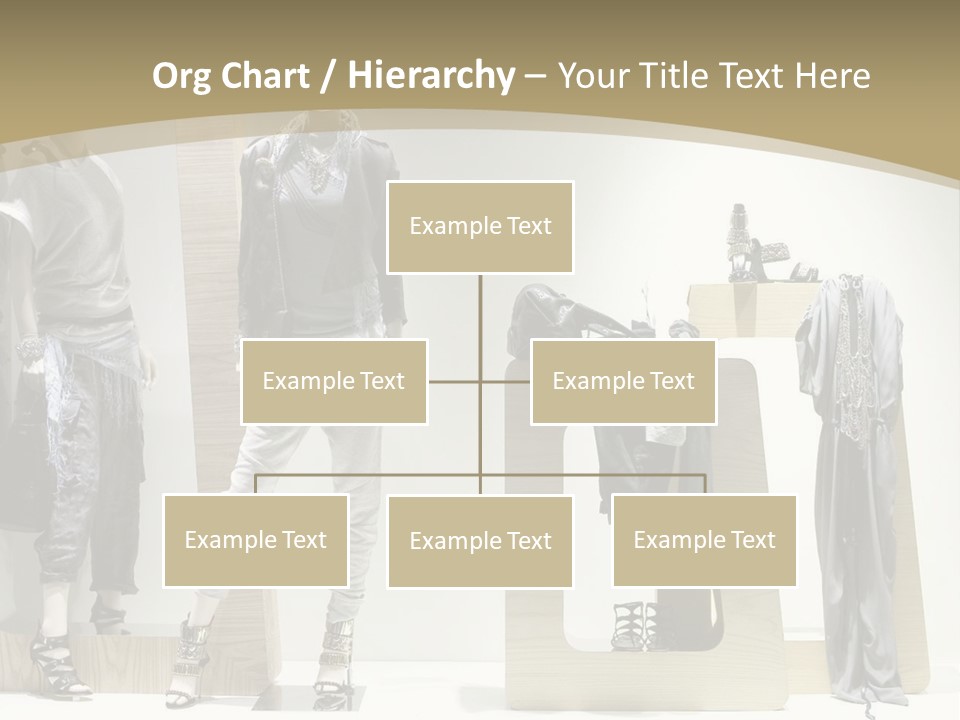 Org Chart / Hierarchy – Your Title Text Here

Example Text

Example Text

Example Text

Example Text

Example Text

Example Text